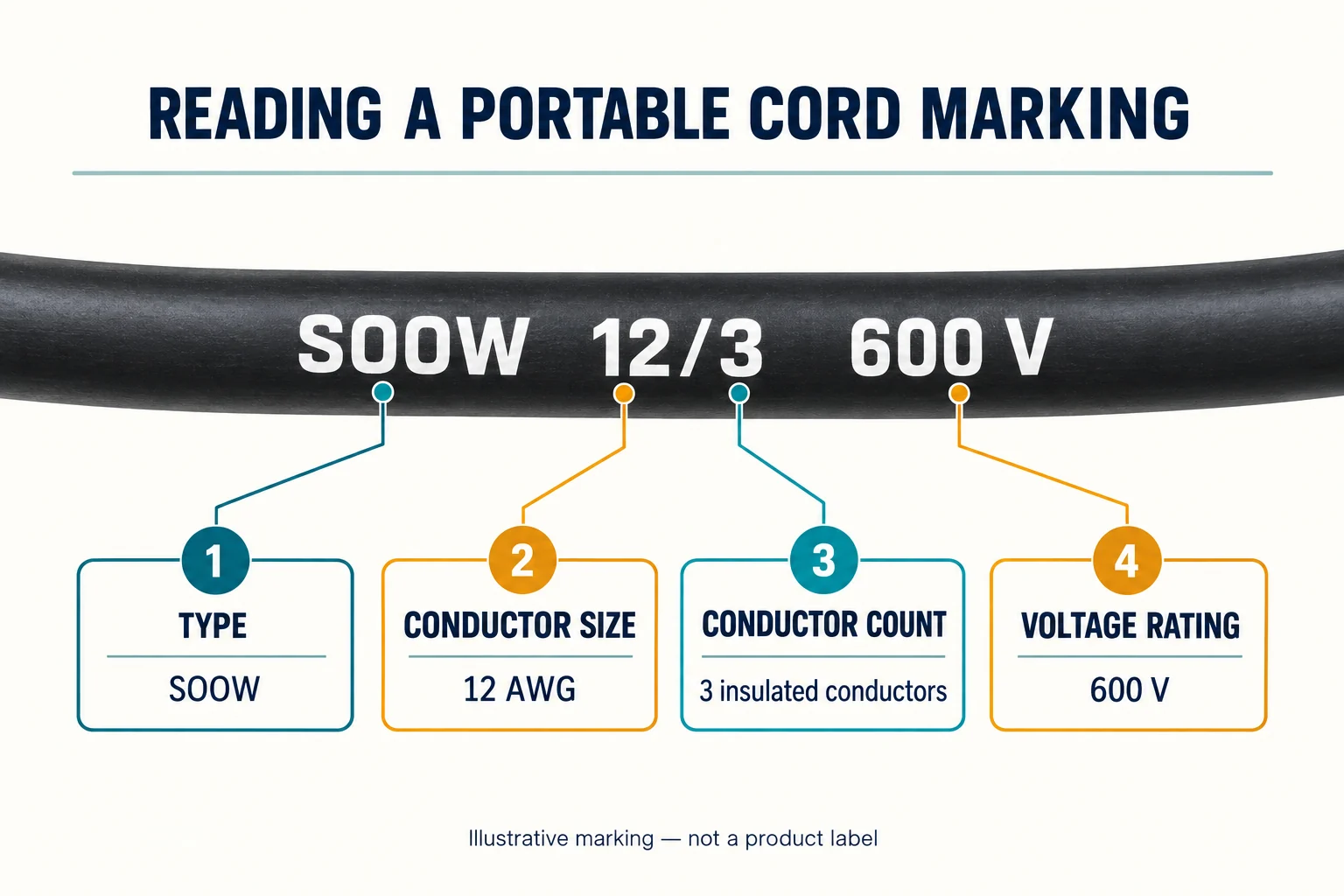 READING A PORTABLE CORD MARKING

SOOW 12/3 600 V

1
TYPE
SOOW

2
CONDUCTOR SIZE
12 AWG

3
CONDUCTOR COUNT
3 insulated conductors

4
VOLTAGE RATING
600 V

Illustrative marking — not a product label